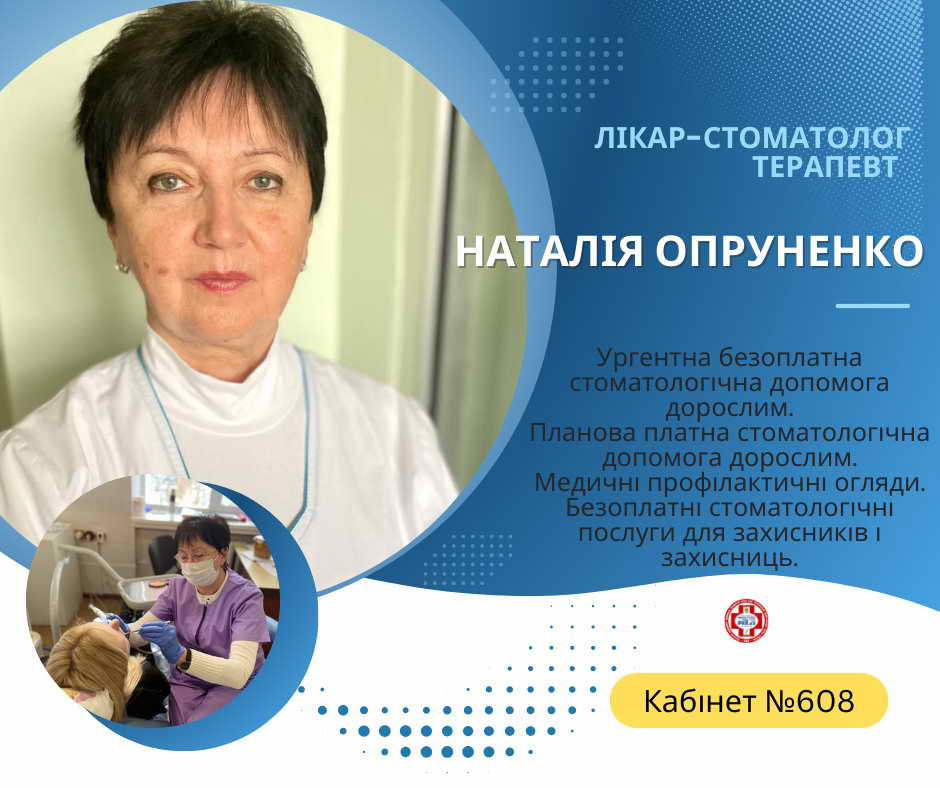 ЛІКАР-СТОМАТОЛОГ ТЕРАПЕВТ

НАТАЛІЯ ОПРУНЕНКО

Ургентна безоплатна стоматологічна допомога дорослим.
Планова платна стоматологічна допомога дорослим.
Медичні профілактичні огляди.
Безоплатні стоматологічні послуги для захисників і захисниць.

Кабінет №608